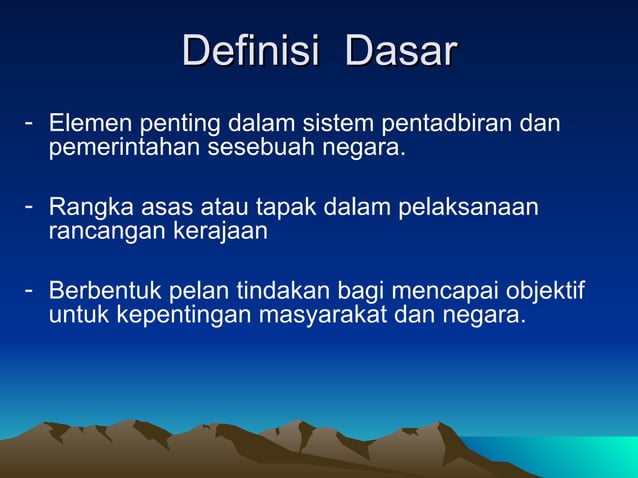 Definisi Dasar

- Elemen penting dalam sistem pentadbiran dan pemerintahan sesebuah negara.

- Rangka asas atau tapak dalam pelaksanaan rancangan kerajaan

- Berbentuk pelan tindakan bagi mencapai objektif untuk kepentingan masyarakat dan negara.